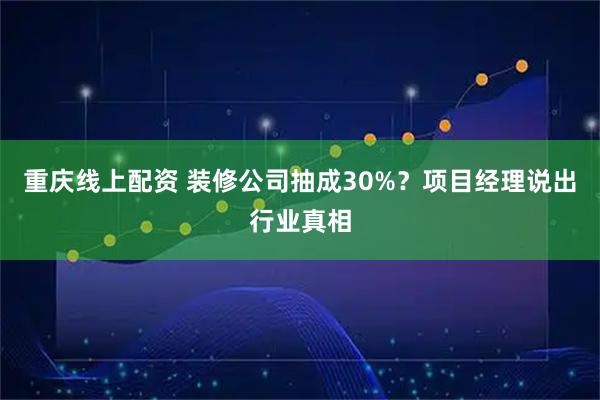 重庆线上配资 装修公司抽成30%？项目经理说出行业真相